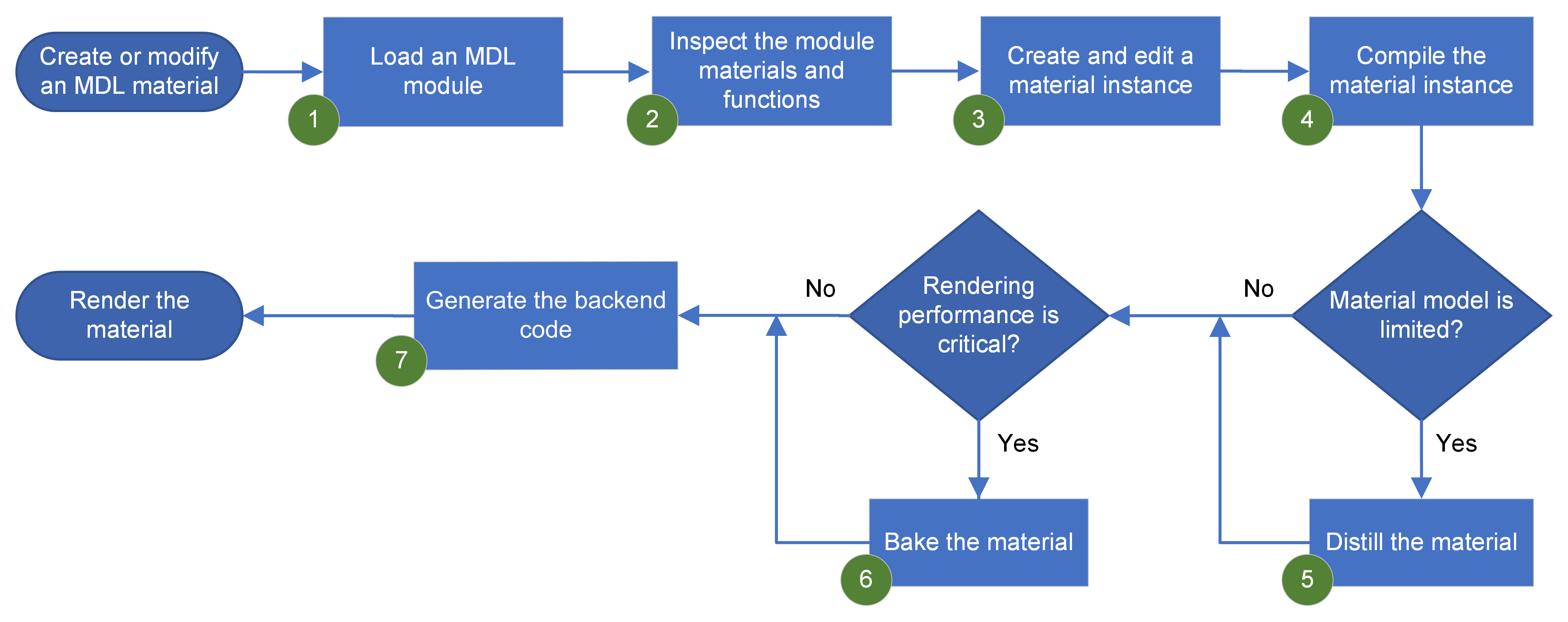 Create or modify an MDL material

Load an MDL module
1

Inspect the module materials and functions
2

Create and edit a material instance
3

Compile the material instance
4

Material model is limited?

No

Yes

Distill the material
5

Rendering performance is critical?

No

Yes

Bake the material
6

Generate the backend code
7

Render the material